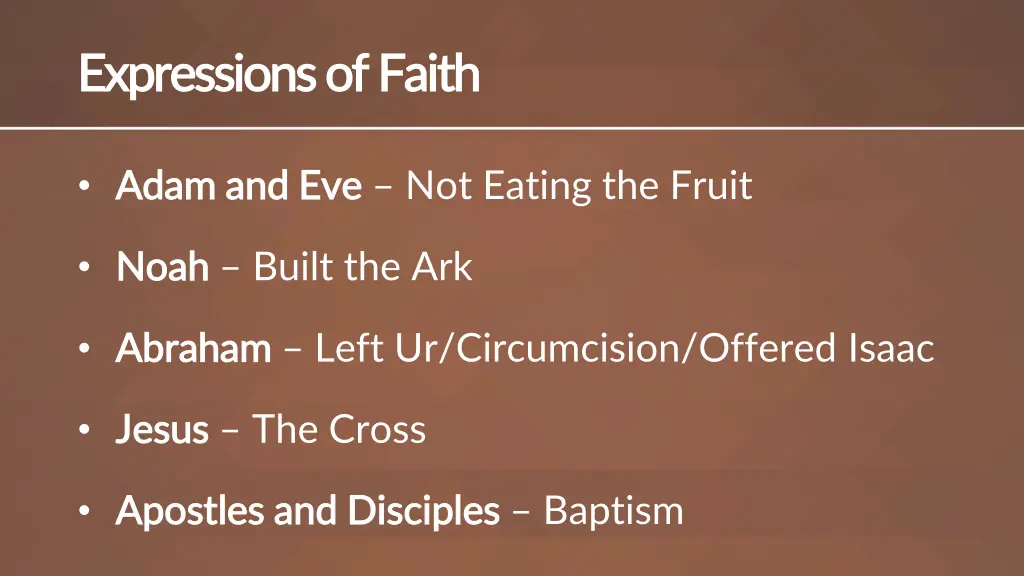 Expressions of Faith

• Adam and Eve – Not Eating the Fruit

• Noah – Built the Ark

• Abraham – Left Ur/Circumcision/Offered Isaac

• Jesus – The Cross

• Apostles and Disciples – Baptism